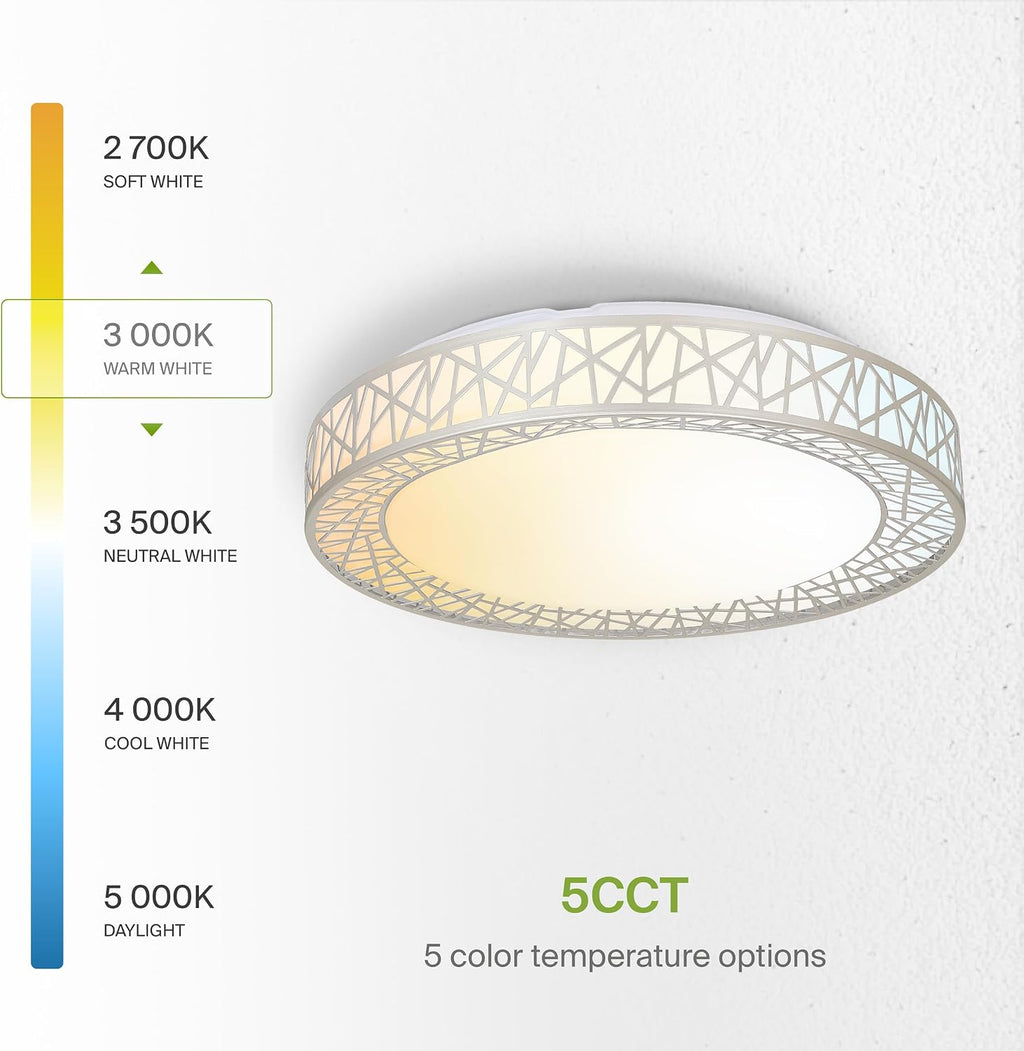 2 700K
SOFT WHITE

3 000K
WARM WHITE

3 500K
NEUTRAL WHITE

4 000K
COOL WHITE

5 000K
DAYLIGHT

5CCT
5 color temperature options